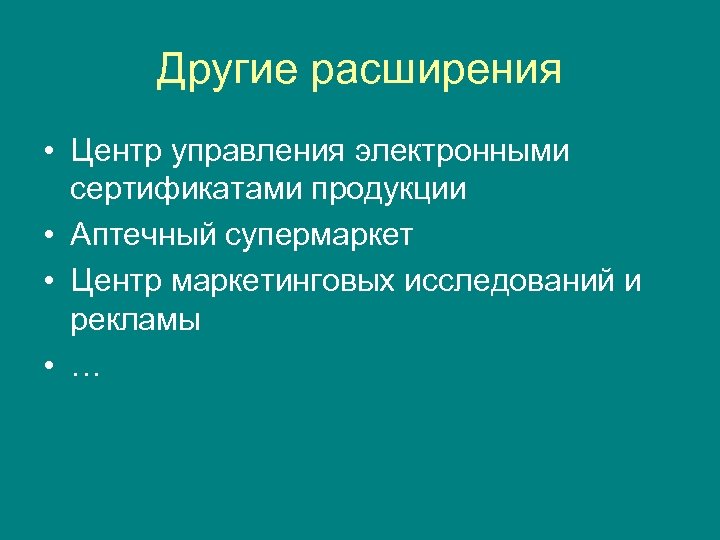 Другие расширения

• Центр управления электронными сертификатами продукции
• Аптечный супермаркет
• Центр маркетинговых исследований и рекламы
• …